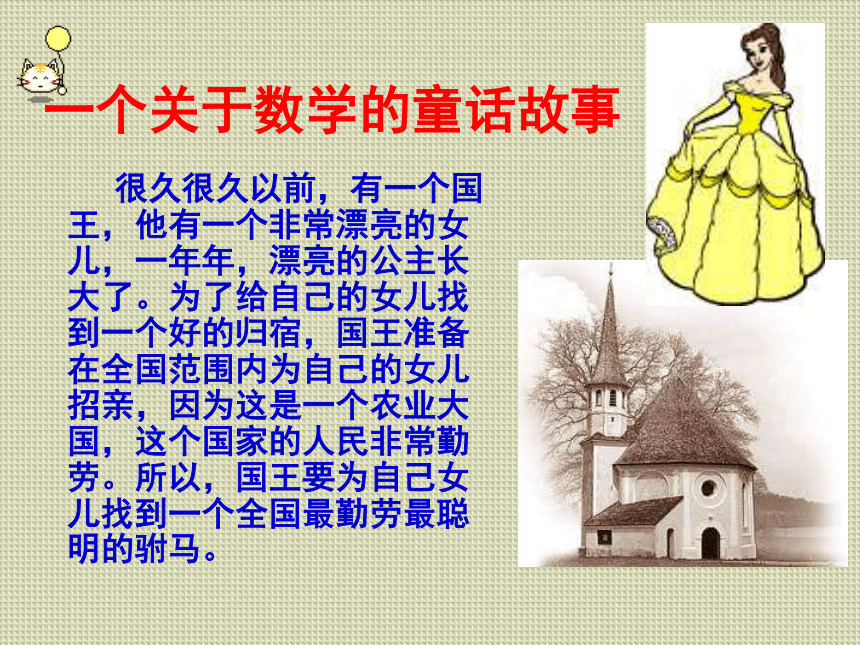 一个关于数学的童话故事

很久很久以前，有一个国王，他有一个非常漂亮的女儿，一年年，漂亮的公主长大了。为了给自己的女儿找到一个好的归宿，国王准备在全国范围内为自己的女儿招亲，因为这是一个农业大国，这个国家的人民非常勤劳。所以，国王要为自己女儿找到一个全国最勤劳最聪明的驸马。